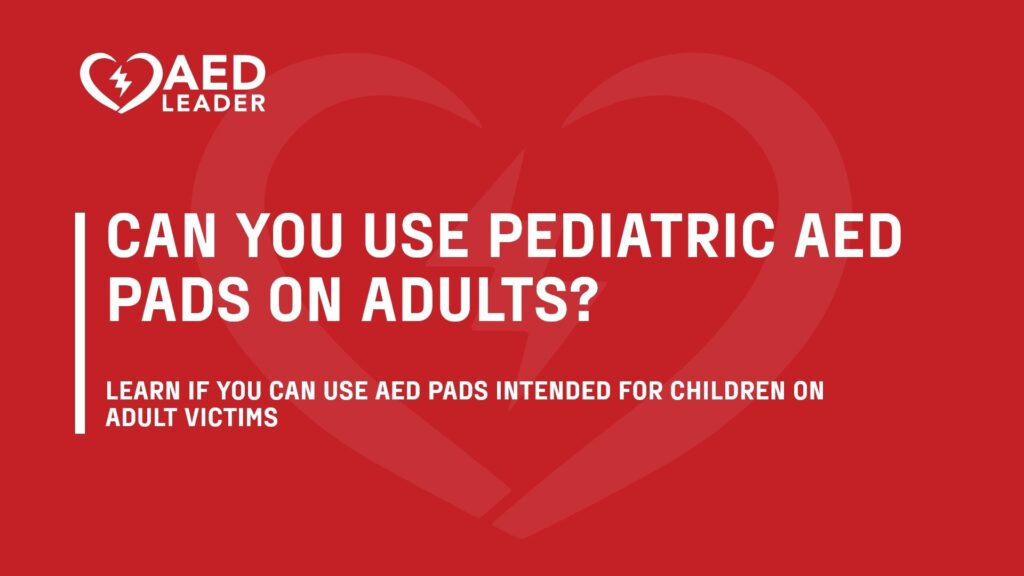 AED LEADER

CAN YOU USE PEDIATRIC AED PADS ON ADULTS?

LEARN IF YOU CAN USE AED PADS INTENDED FOR CHILDREN ON ADULT VICTIMS